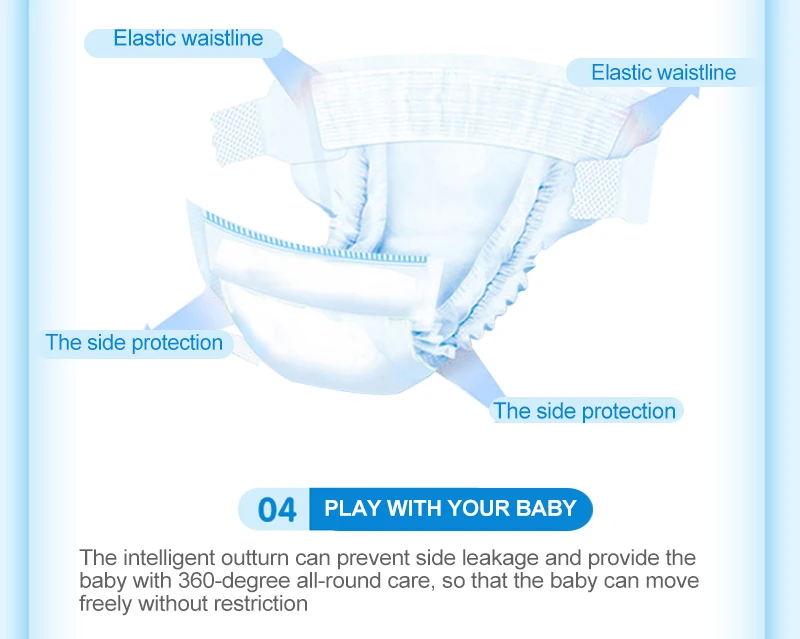 Elastic waistline

Elastic waistline

The side protection

The side protection

04 PLAY WITH YOUR BABY

The intelligent outturn can prevent side leakage and provide the baby with 360-degree all-round care, so that the baby can move freely without restriction